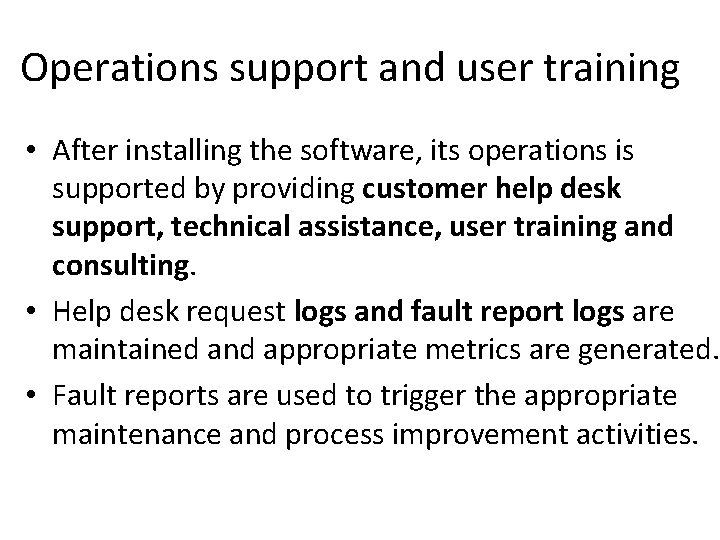 Operations support and user training

• After installing the software, its operations is supported by providing customer help desk support, technical assistance, user training and consulting.

• Help desk request logs and fault report logs are maintained and appropriate metrics are generated.

• Fault reports are used to trigger the appropriate maintenance and process improvement activities.